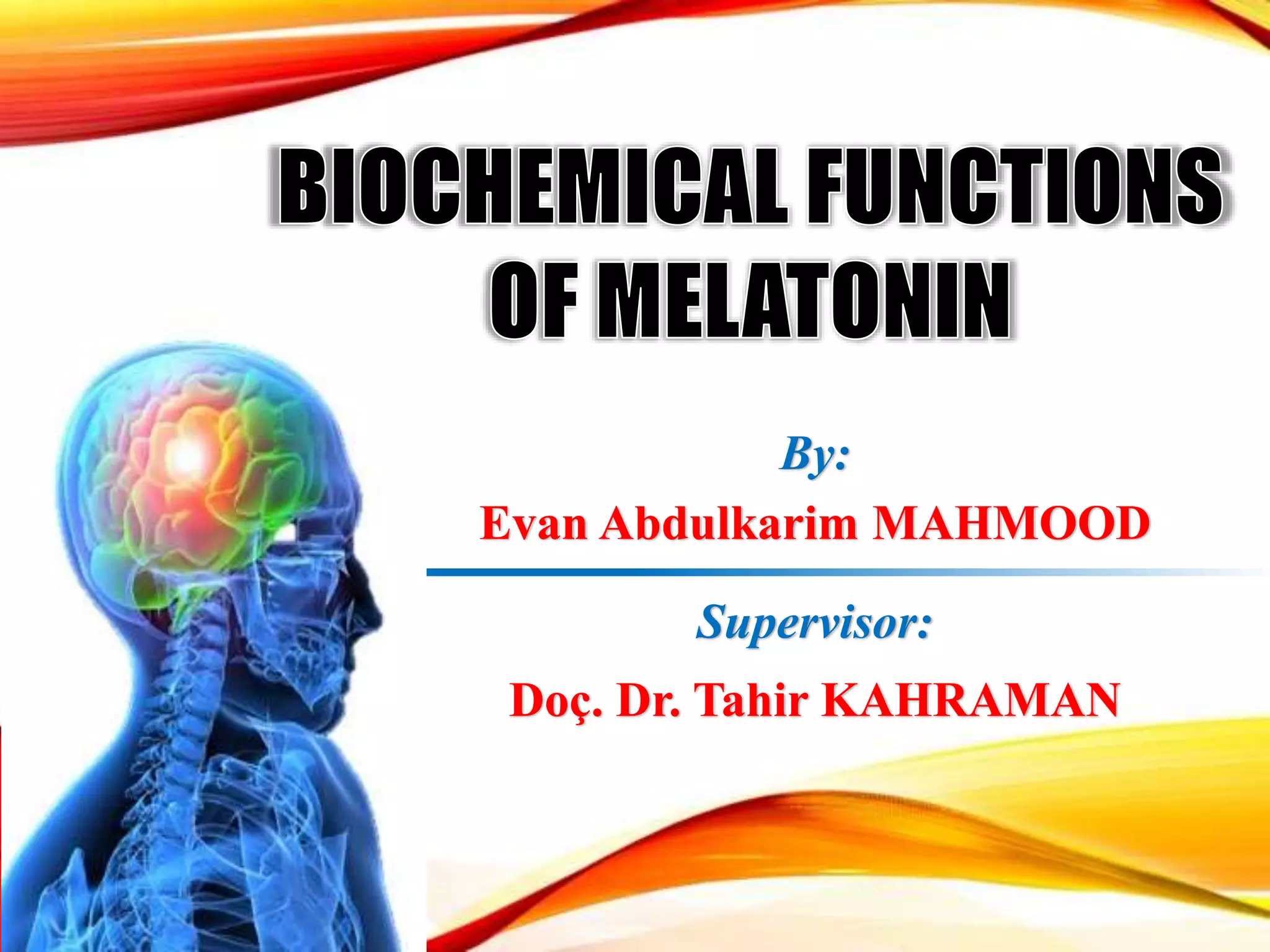 BIOCHEMICAL FUNCTIONS OF MELATONIN

By:

Evan Abdulkarim MAHMOOD

Supervisor:

Doç. Dr. Tahir KAHRAMAN